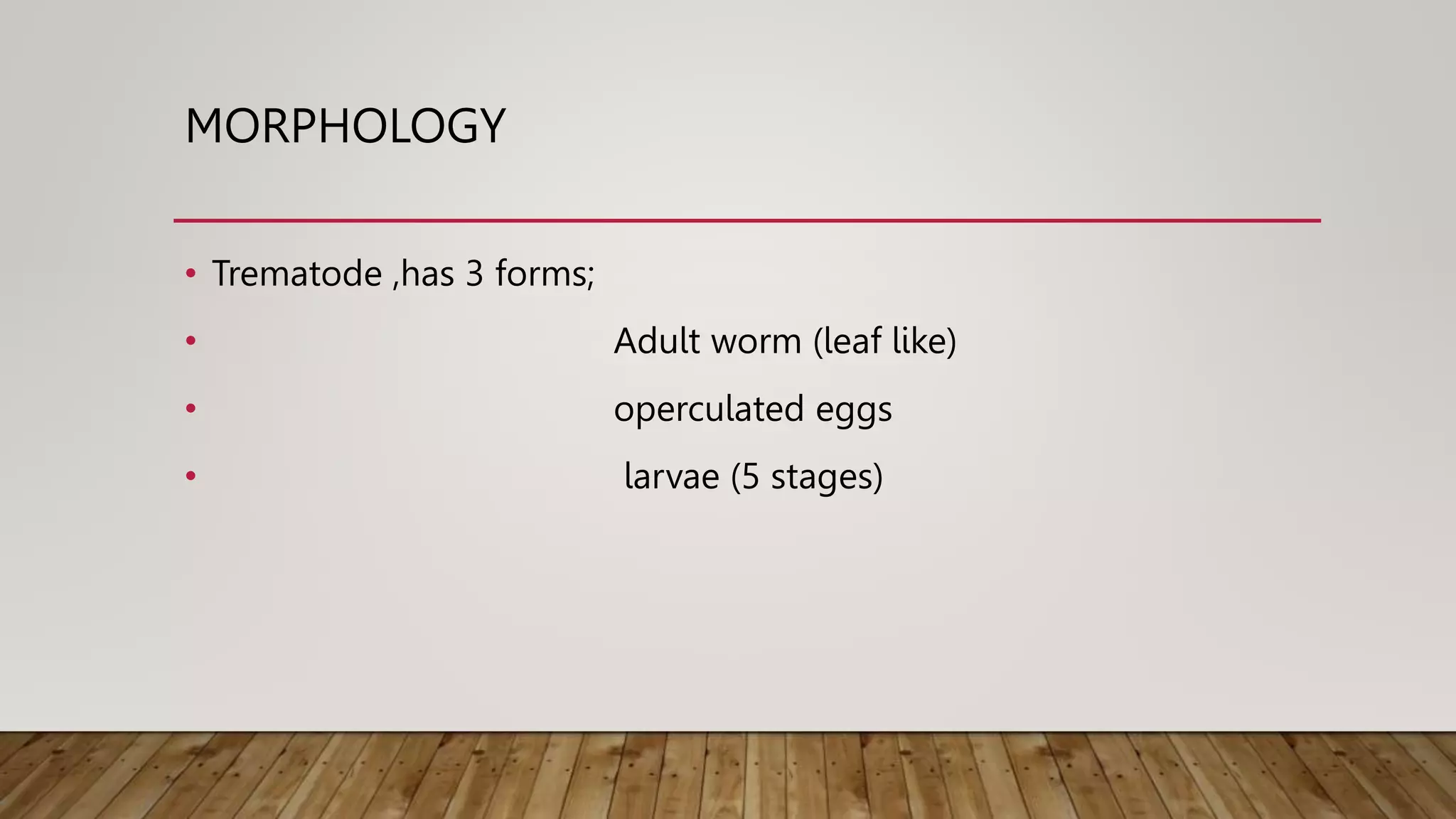 MORPHOLOGY

• Trematode ,has 3 forms;

• Adult worm (leaf like)

• operculated eggs

• larvae (5 stages)